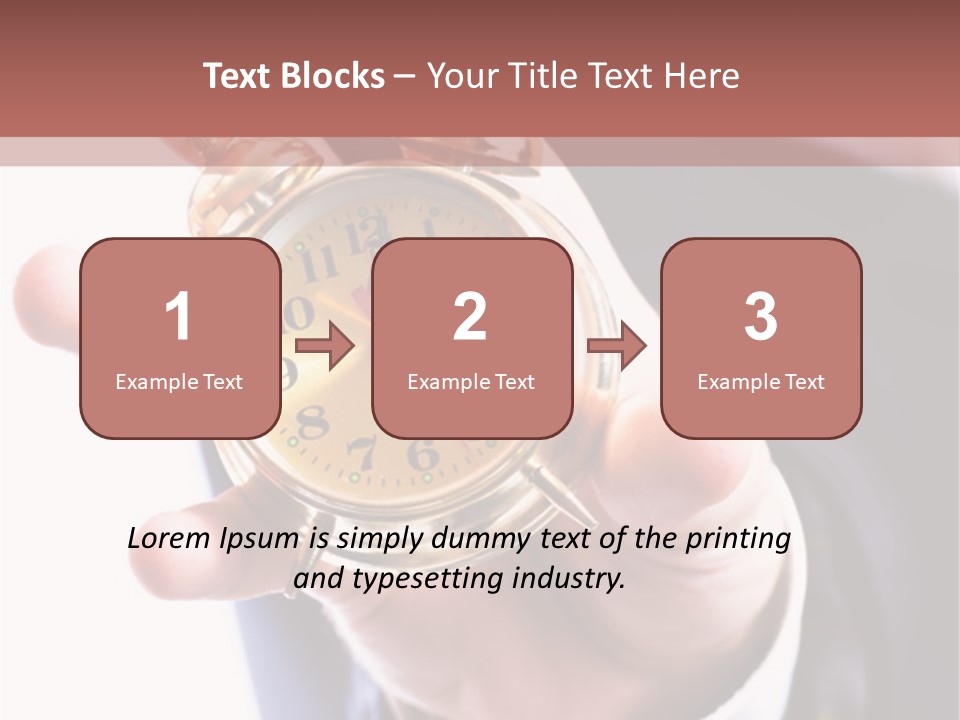 Text Blocks – Your Title Text Here

1
Example Text

2
Example Text

3
Example Text

Lorem Ipsum is simply dummy text of the printing and typesetting industry.